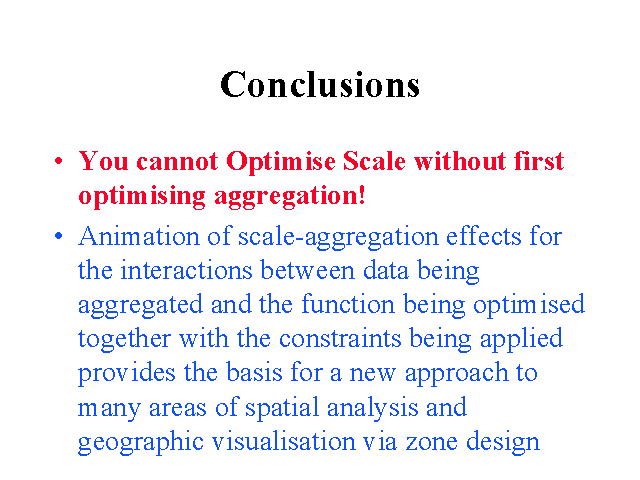 Conclusions

• You cannot Optimise Scale without first optimising aggregation!

• Animation of scale-aggregation effects for the interactions between data being aggregated and the function being optimised together with the constraints being applied provides the basis for a new approach to many areas of spatial analysis and geographic visualisation via zone design